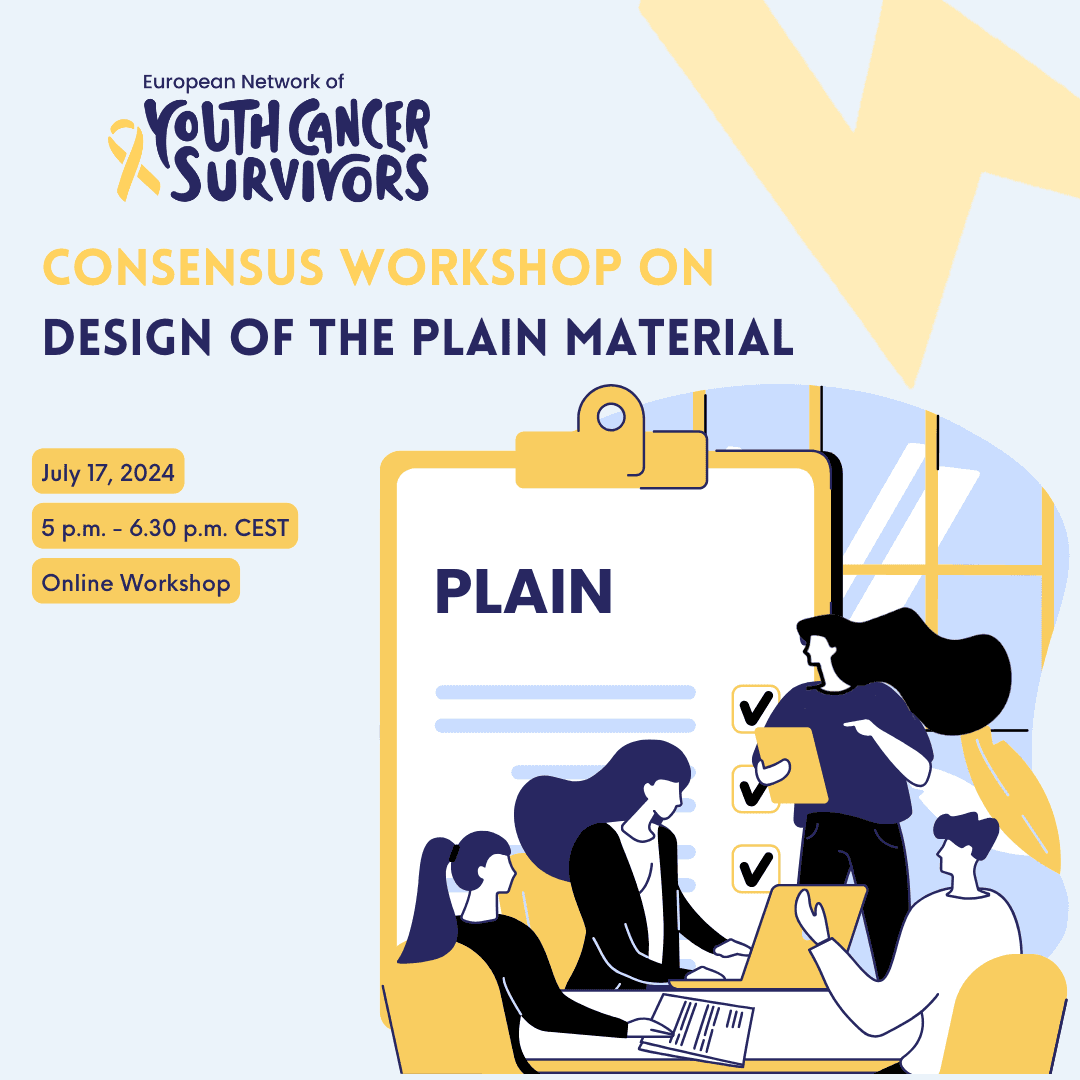 European Network of
YOUTH CANCER SURVIVORS

CONSENSUS WORKSHOP ON
DESIGN OF THE PLAIN MATERIAL

July 17, 2024

5 p.m. - 6.30 p.m. CEST

Online Workshop

PLAIN